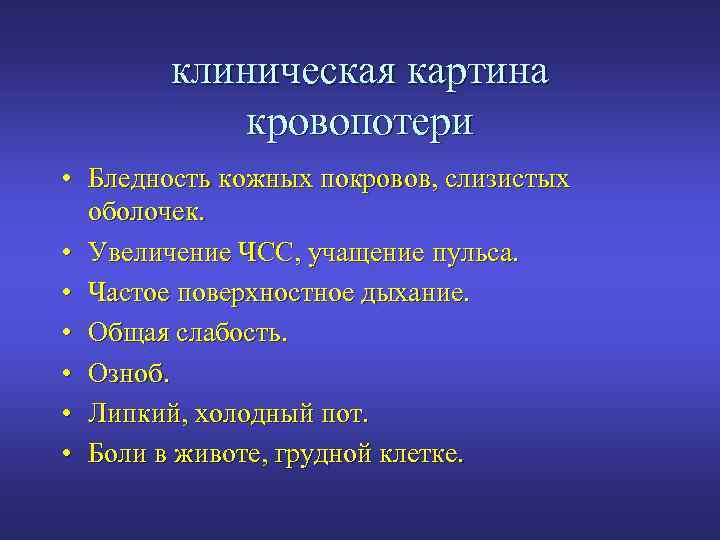 клиническая картина кровопотери

• Бледность кожных покровов, слизистых оболочек.
• Увеличение ЧСС, учащение пульса.
• Частое поверхностное дыхание.
• Общая слабость.
• Озноб.
• Липкий, холодный пот.
• Боли в животе, грудной клетке.